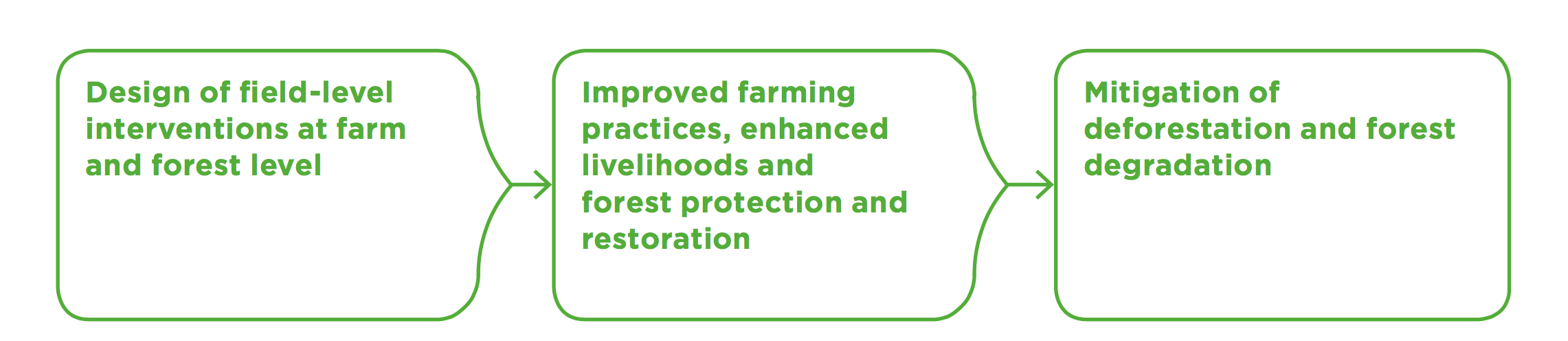 Design of field-level interventions at farm and forest level

Improved farming practices, enhanced livelihoods and forest protection and restoration

Mitigation of deforestation and forest degradation